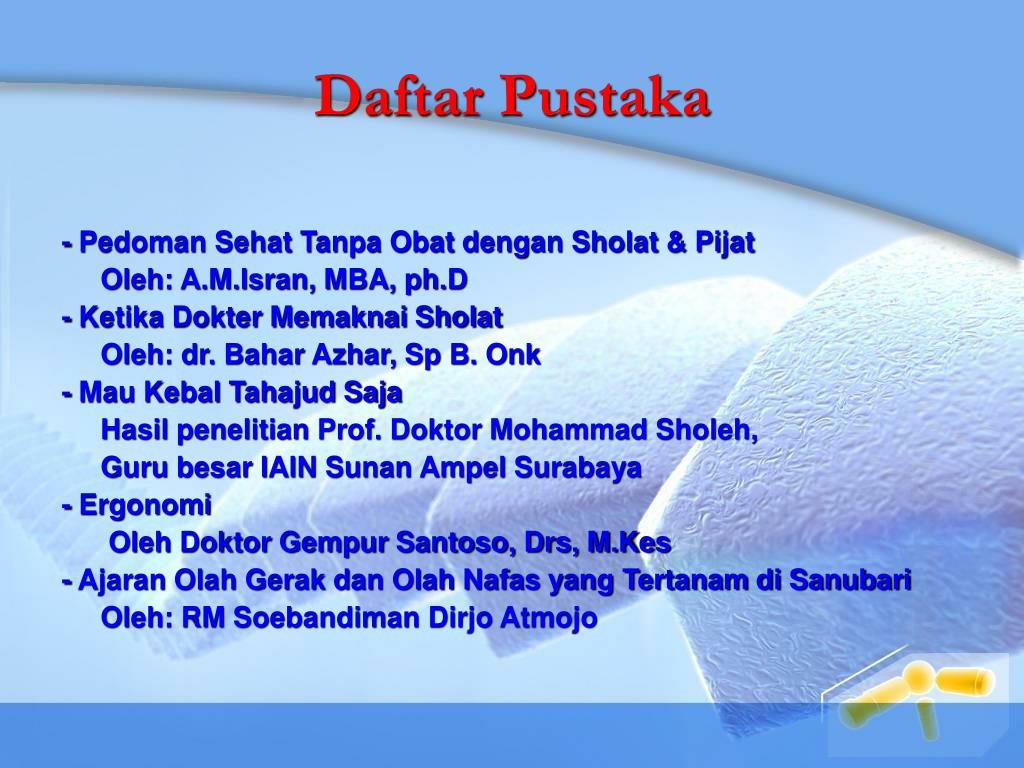 Daftar Pustaka

- Pedoman Sehat Tanpa Obat dengan Sholat & Pijat
Oleh: A.M.Isran, MBA, ph.D
- Ketika Dokter Memaknai Sholat
Oleh: dr. Bahar Azhar, Sp B. Onk
- Mau Kebal Tahajud Saja
Hasil penelitian Prof. Doktor Mohammad Sholeh,
Guru besar IAIN Sunan Ampel Surabaya
- Ergonomi
Oleh Doktor Gempur Santoso, Drs, M.Kes
- Ajaran Olah Gerak dan Olah Nafas yang Tertanam di Sanubari
Oleh: RM Soebandiman Dirjo Atmojo